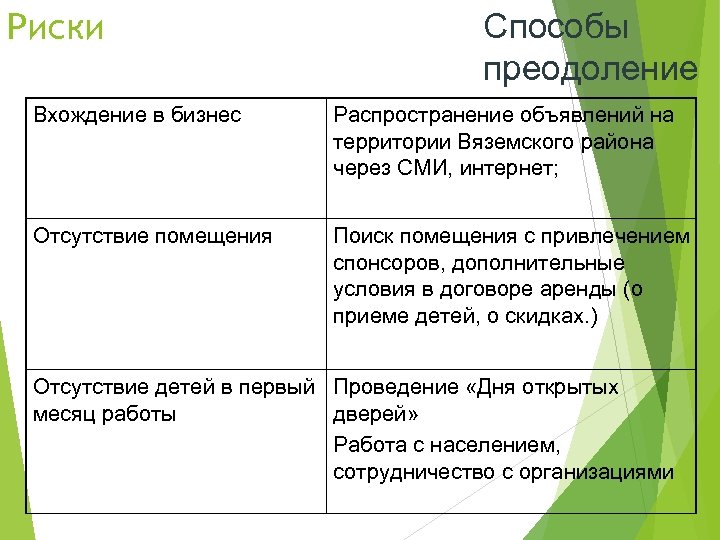 Риски

Способы преодоление

| Вхождение в бизнес | Распространение объявлений на территории Вяземского района через СМИ, интернет; |
|---|---|
| Отсутствие помещения | Поиск помещения с привлечением спонсоров, дополнительные условия в договоре аренды (о приеме детей, о скидках.) |
| Отсутствие детей в первый месяц работы | Проведение «Дня открытых дверей» Работа с населением, сотрудничество с организациями |